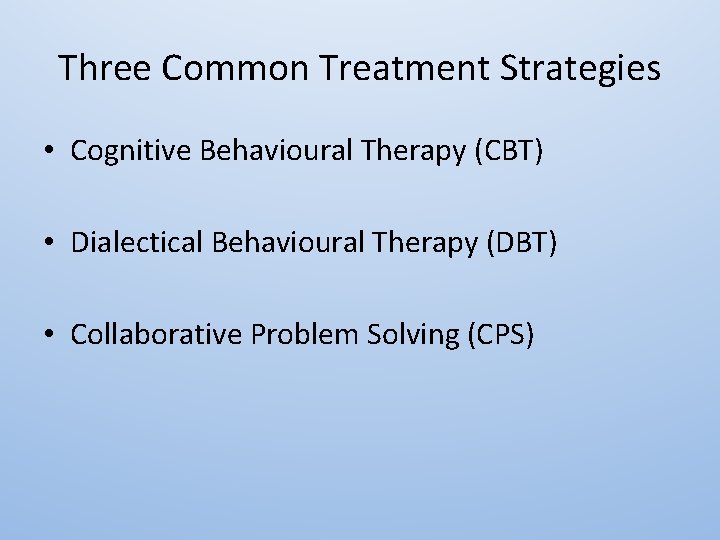 Three Common Treatment Strategies

• Cognitive Behavioural Therapy (CBT)

• Dialectical Behavioural Therapy (DBT)

• Collaborative Problem Solving (CPS)